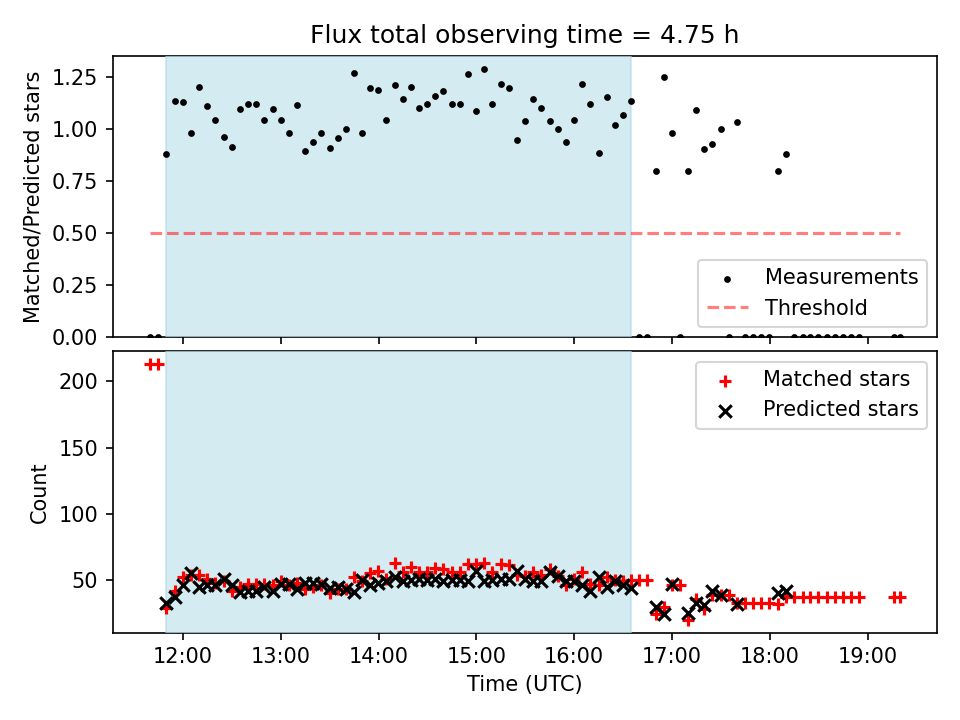 Flux total observing time = 4.75 h

Matched/Predicted stars

1.25
1.00
0.75
0.50
0.25
0.00

Measurements
Threshold

Count

200
150
100
50

Matched stars
Predicted stars

12:00
13:00
14:00
15:00
16:00
17:00
18:00
19:00

Time (UTC)